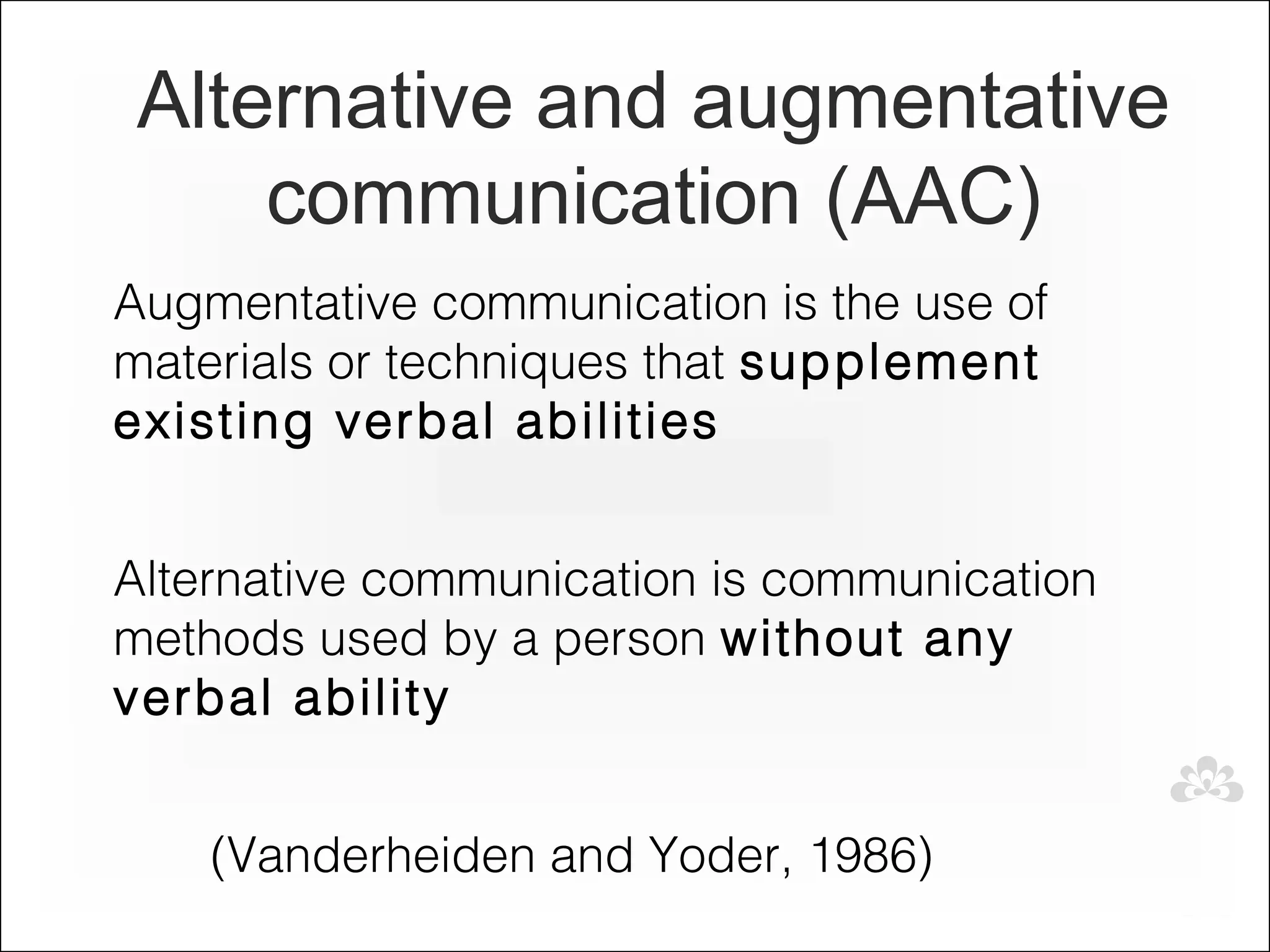 Alternative and augmentative communication (AAC)

Augmentative communication is the use of materials or techniques that supplement existing verbal abilities

Alternative communication is communication methods used by a person without any verbal ability

(Vanderheiden and Yoder, 1986)